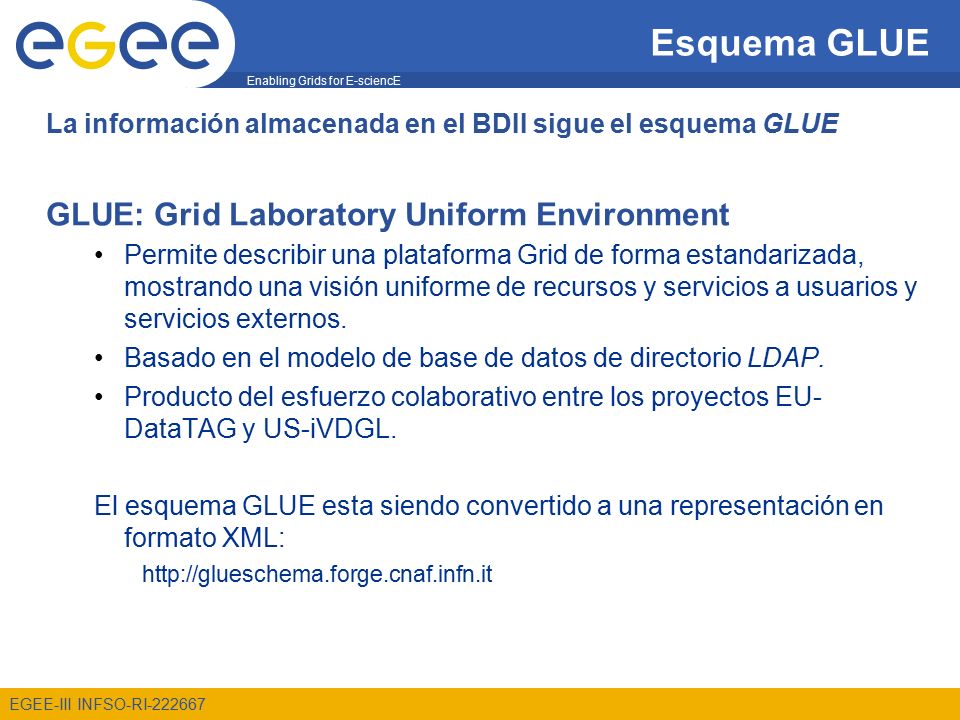 egee

Enabling Grids for E-sciencE

Esquema GLUE

La información almacenada en el BDII sigue el esquema GLUE

GLUE: Grid Laboratory Uniform Environment

• Permite describir una plataforma Grid de forma estandarizada, mostrando una visión uniforme de recursos y servicios a usuarios y servicios externos.

• Basado en el modelo de base de datos de directorio LDAP.

• Producto del esfuerzo colaborativo entre los proyectos EU-DataTAG y US-iVDGL.

El esquema GLUE esta siendo convertido a una representación en formato XML:

http://glueschema.forge.cnaf.infn.it

EGEE-III INFSO-RI-222667